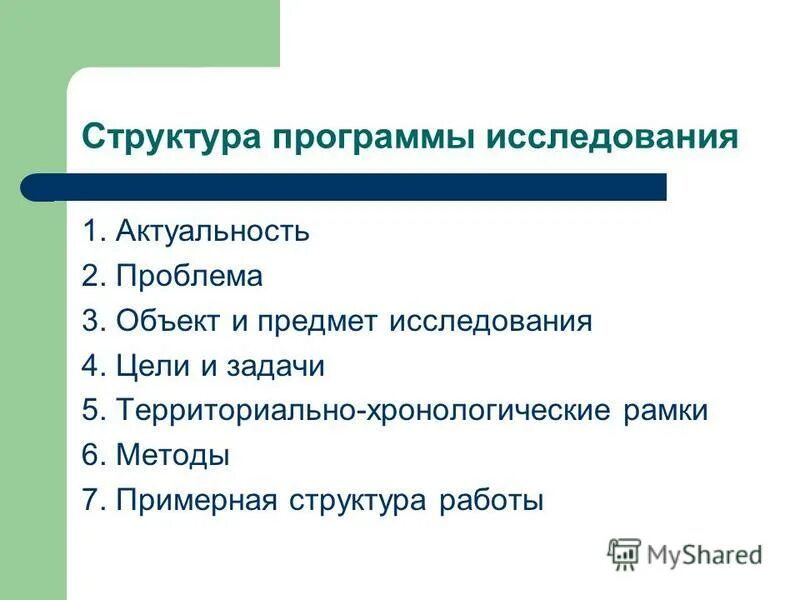 Структура программы исследования

1. Актуальность
2. Проблема
3. Объект и предмет исследования
4. Цели и задачи
5. Территориально-хронологические рамки
6. Методы
7. Примерная структура работы

MyShared